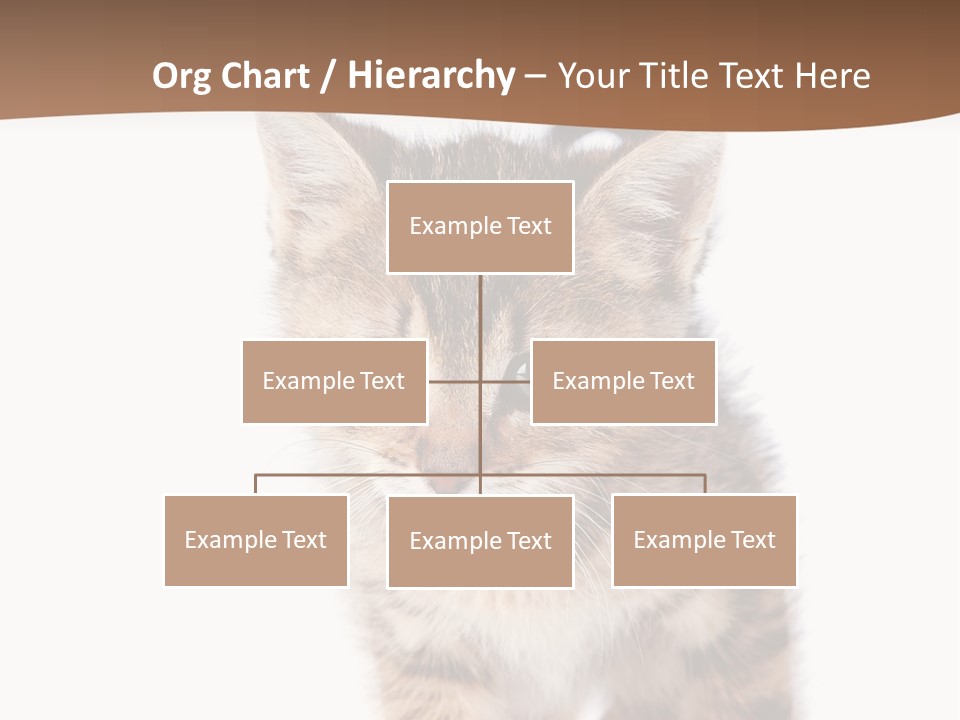 Org Chart / Hierarchy – Your Title Text Here

Example Text

Example Text

Example Text

Example Text

Example Text

Example Text